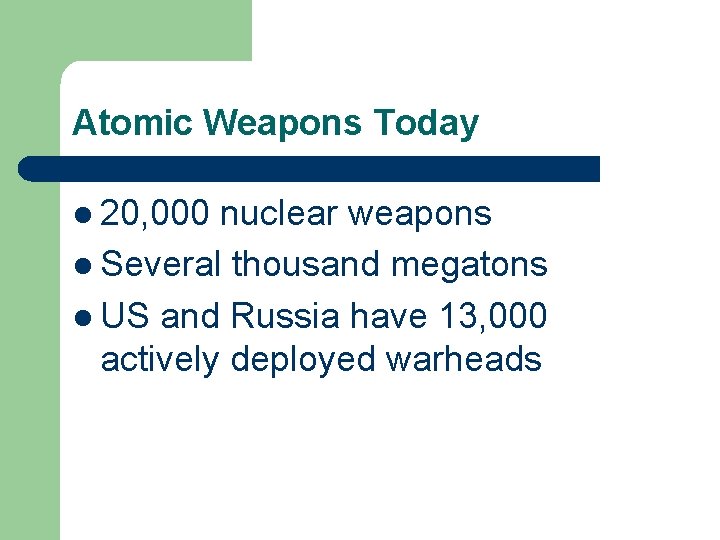 Atomic Weapons Today

- 20,000 nuclear weapons
- Several thousand megatons
- US and Russia have 13,000 actively deployed warheads